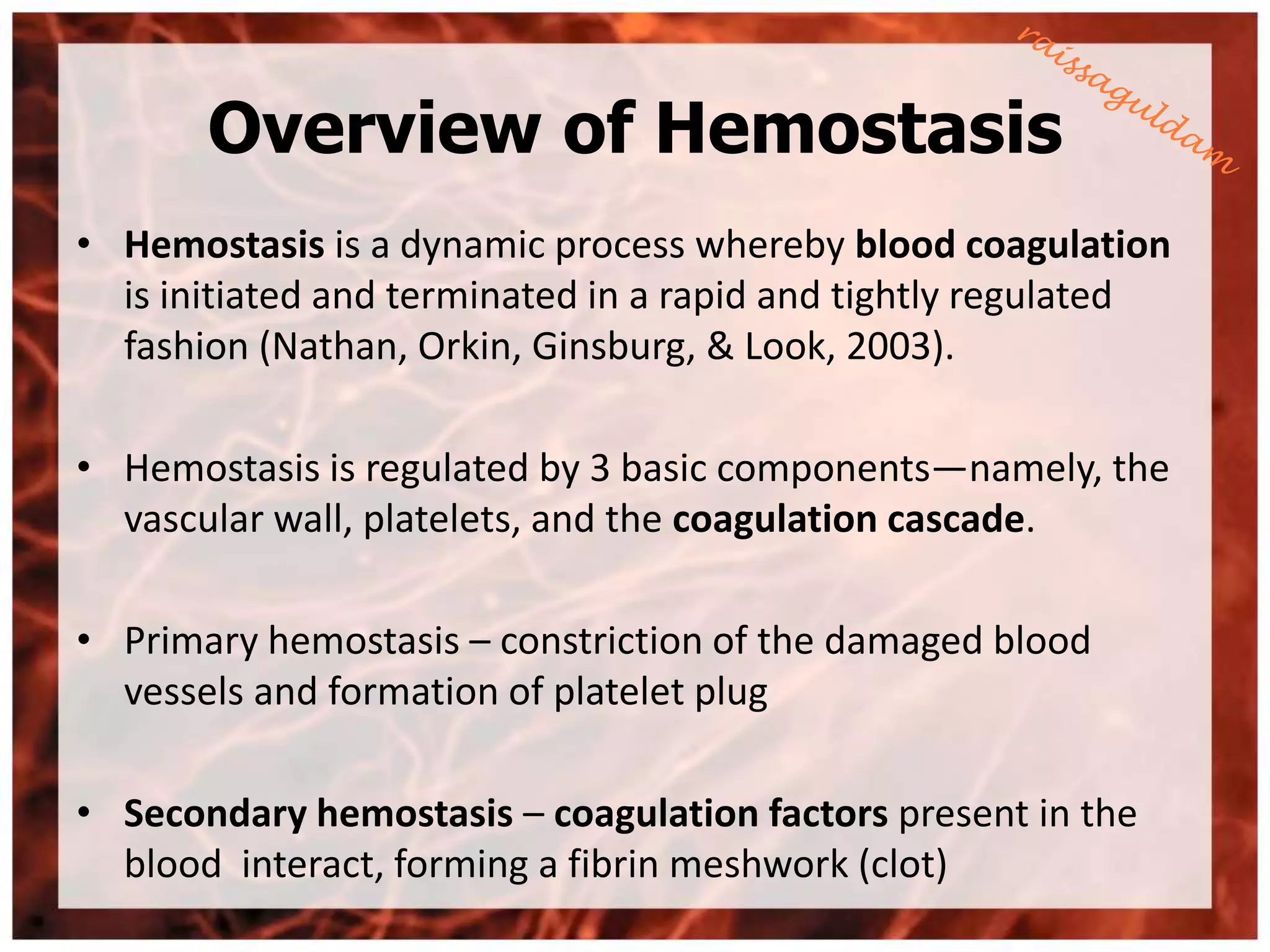 raissaguldam

Overview of Hemostasis

• Hemostasis is a dynamic process whereby blood coagulation is initiated and terminated in a rapid and tightly regulated fashion (Nathan, Orkin, Ginsburg, & Look, 2003).

• Hemostasis is regulated by 3 basic components—namely, the vascular wall, platelets, and the coagulation cascade.

• Primary hemostasis – constriction of the damaged blood vessels and formation of platelet plug

• Secondary hemostasis – coagulation factors present in the blood interact, forming a fibrin meshwork (clot)